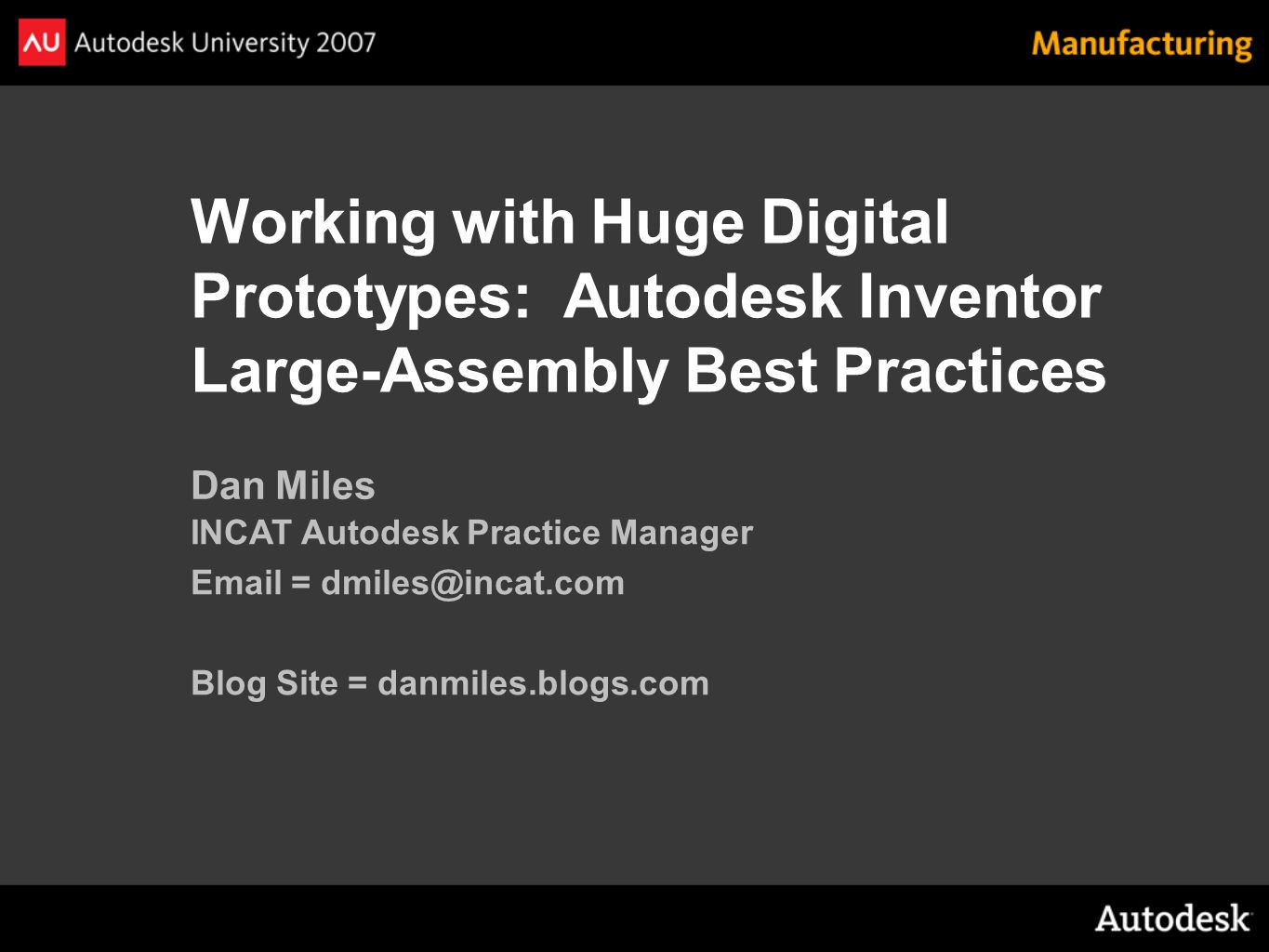 AU Autodesk University 2007

Manufacturing

Working with Huge Digital Prototypes: Autodesk Inventor Large-Assembly Best Practices

Dan Miles
INCAT Autodesk Practice Manager
Email = dmiles@incat.com

Blog Site = danmiles.blogs.com

Autodesk